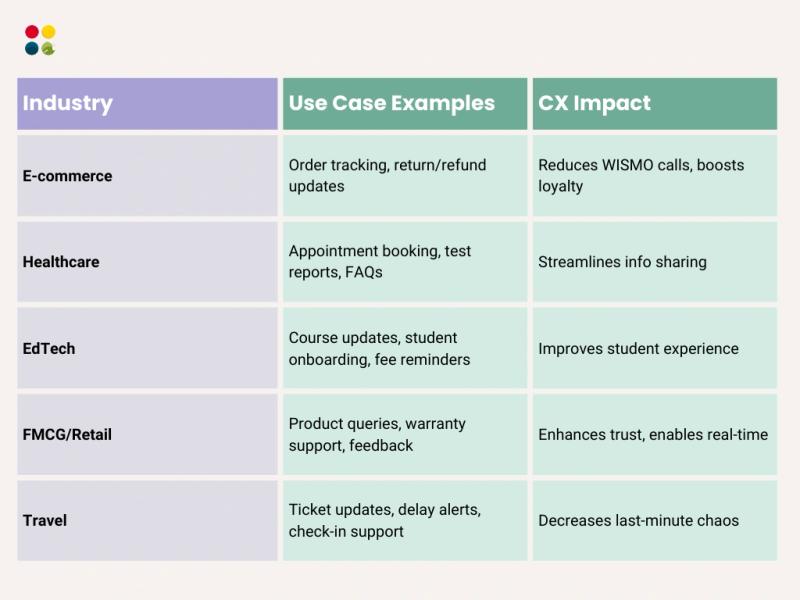 | Industry | Use Case Examples | CX Impact |
|---|---|---|
| E-commerce | Order tracking, return/refund updates | Reduces WISMO calls, boosts loyalty |
| Healthcare | Appointment booking, test reports, FAQs | Streamlines info sharing |
| EdTech | Course updates, student onboarding, fee reminders | Improves student experience |
| FMCG/Retail | Product queries, warranty support, feedback | Enhances trust, enables real-time |
| Travel | Ticket updates, delay alerts, check-in support | Decreases last-minute chaos |